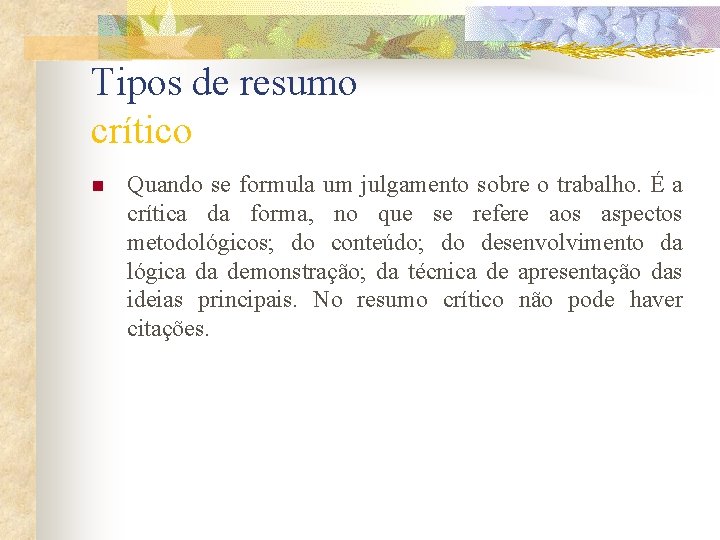 Tipos de resumo
crítico

Quando se formula um julgamento sobre o trabalho. É a crítica da forma, no que se refere aos aspectos metodológicos; do conteúdo; do desenvolvimento da lógica da demonstração; da técnica de apresentação das ideias principais. No resumo crítico não pode haver citações.